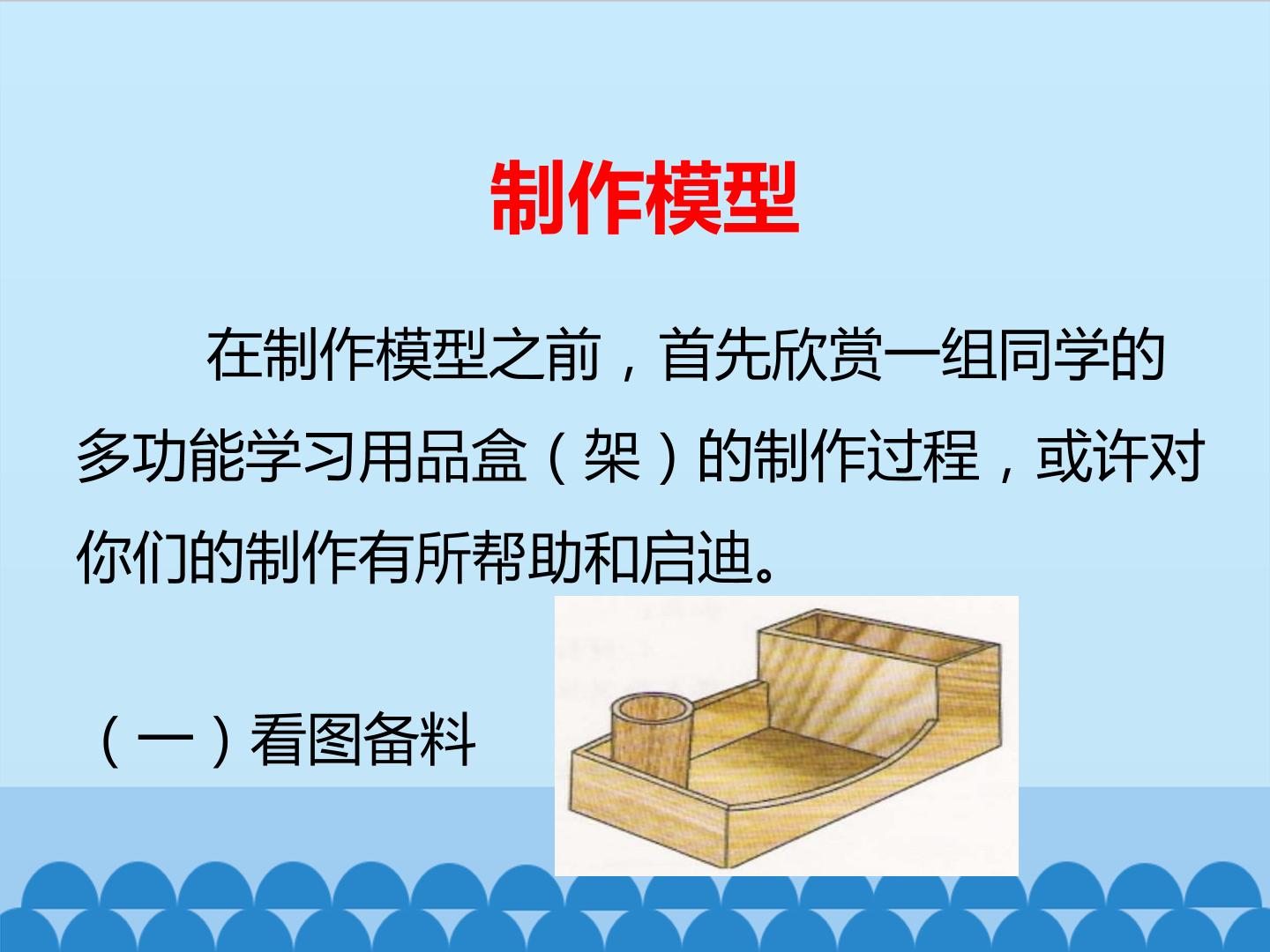 制作模型

在制作模型之前，首先欣赏一组同学的多功能学习用品盒（架）的制作过程，或许对你们的制作有所帮助和启迪。

（一）看图备料